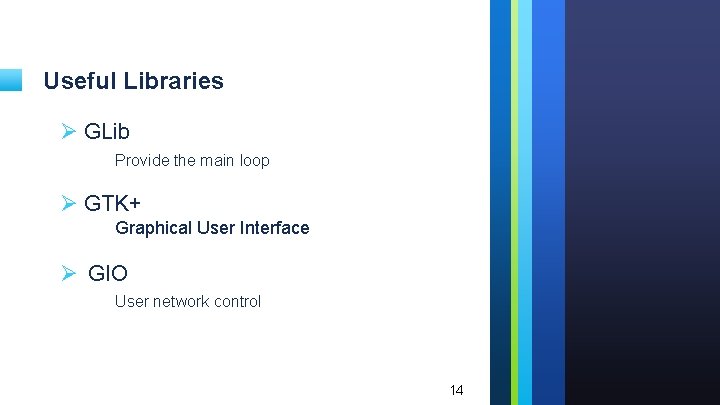 Useful Libraries

➢ GLib

Provide the main loop

➢ GTK+

Graphical User Interface

➢ GIO

User network control

14